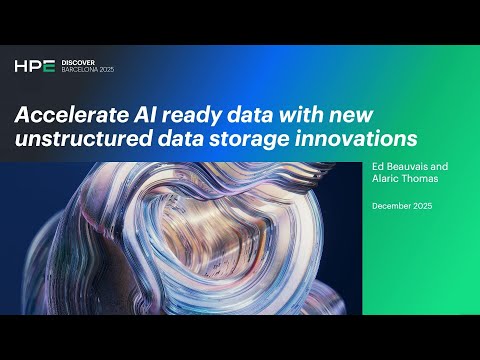 HPE DISCOVER BARCELONA 2025

Accelerate AI ready data with new unstructured data storage innovations

Ed Beauvais and Alaric Thomas

December 2025